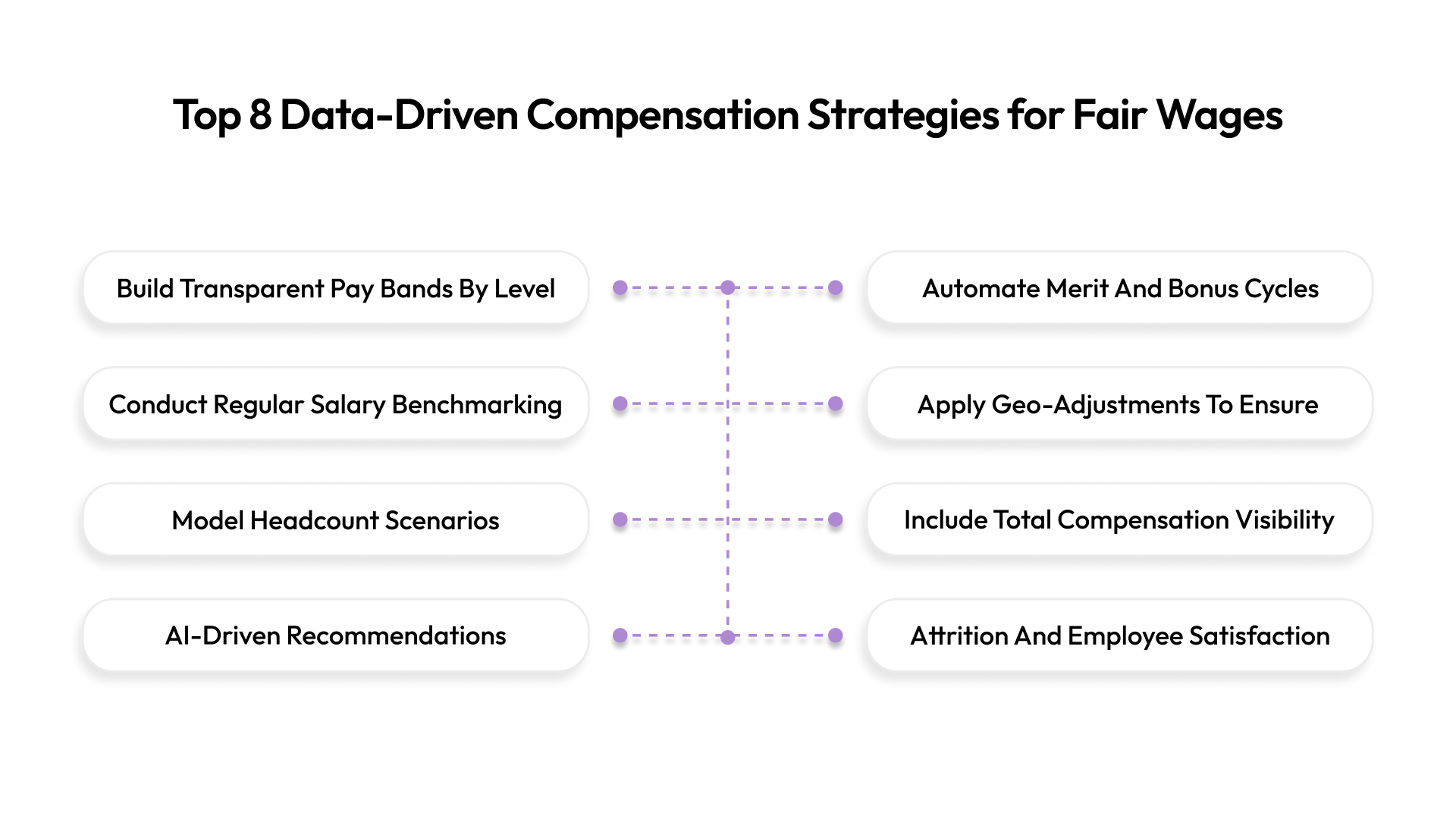 Top 8 Data-Driven Compensation Strategies for Fair Wages

Build Transparent Pay Bands By Level

Conduct Regular Salary Benchmarking

Model Headcount Scenarios

AI-Driven Recommendations

Automate Merit And Bonus Cycles

Apply Geo-Adjustments To Ensure

Include Total Compensation Visibility

Attrition And Employee Satisfaction